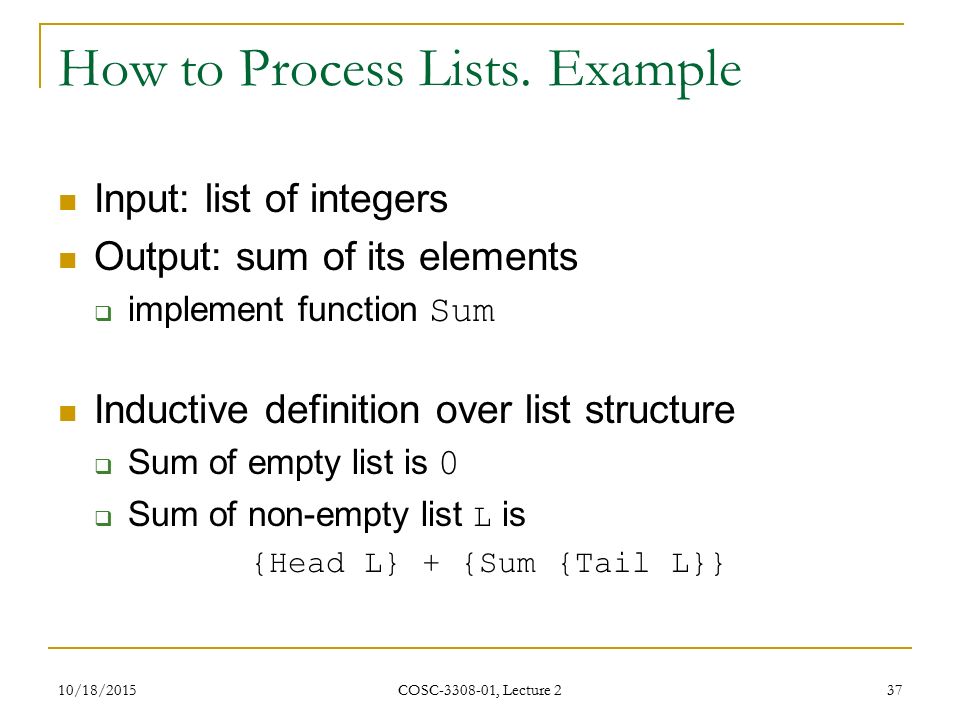 How to Process Lists. Example

Input: list of integers
Output: sum of its elements
implement function Sum

Inductive definition over list structure
Sum of empty list is 0
Sum of non-empty list L is
{Head L} + {Sum {Tail L}}

10/18/2015
COSC-3308-01, Lecture 2
37